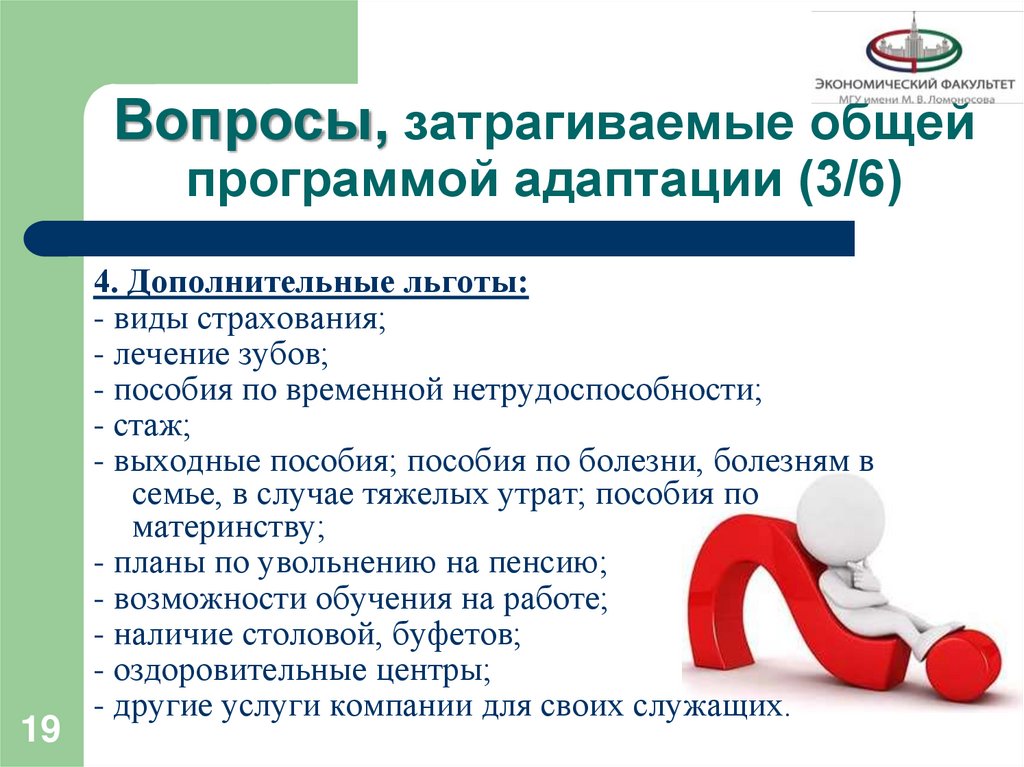 ЭКОНОМИЧЕСКИЙ ФАКУЛЬТЕТ
МГУ имени М. В. Ломоносова

Вопросы, затрагиваемые общей программой адаптации (3/6)

4. Дополнительные льготы:
- виды страхования;
- лечение зубов;
- пособия по временной нетрудоспособности;
- стаж;
- выходные пособия; пособия по болезни, болезням в семье, в случае тяжелых утрат; пособия по материнству;
- планы по увольнению на пенсию;
- возможности обучения на работе;
- наличие столовой, буфетов;
- оздоровительные центры;
- другие услуги компании для своих служащих.

19